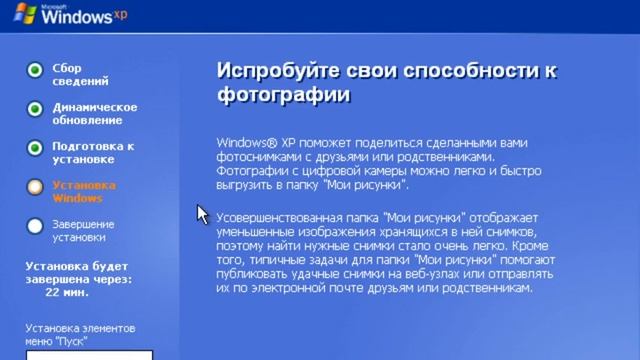 Microsoft Windows xp

Сбор сведений

Динамическое обновление

Подготовка к установке

Установка Windows

Завершение установки

Установка будет завершена через: 22 мин.

Установка элементов меню "Пуск"

Испробуйте свои способности к фотографии

Windows® XP поможет поделиться сделанными вами фотоснимками с друзьями или родственниками. Фотографии с цифровой камеры можно легко и быстро выгрузить в папку "Мои рисунки".

Усовершенствованная папка "Мои рисунки" отображает уменьшенные изображения хранящихся в ней снимков, поэтому найти нужные снимки стало очень легко. Кроме того, типичные задачи для папки "Мои рисунки" помогают публиковать удачные снимки на веб-узлах или отправлять их по электронной почте друзьям или родственникам.